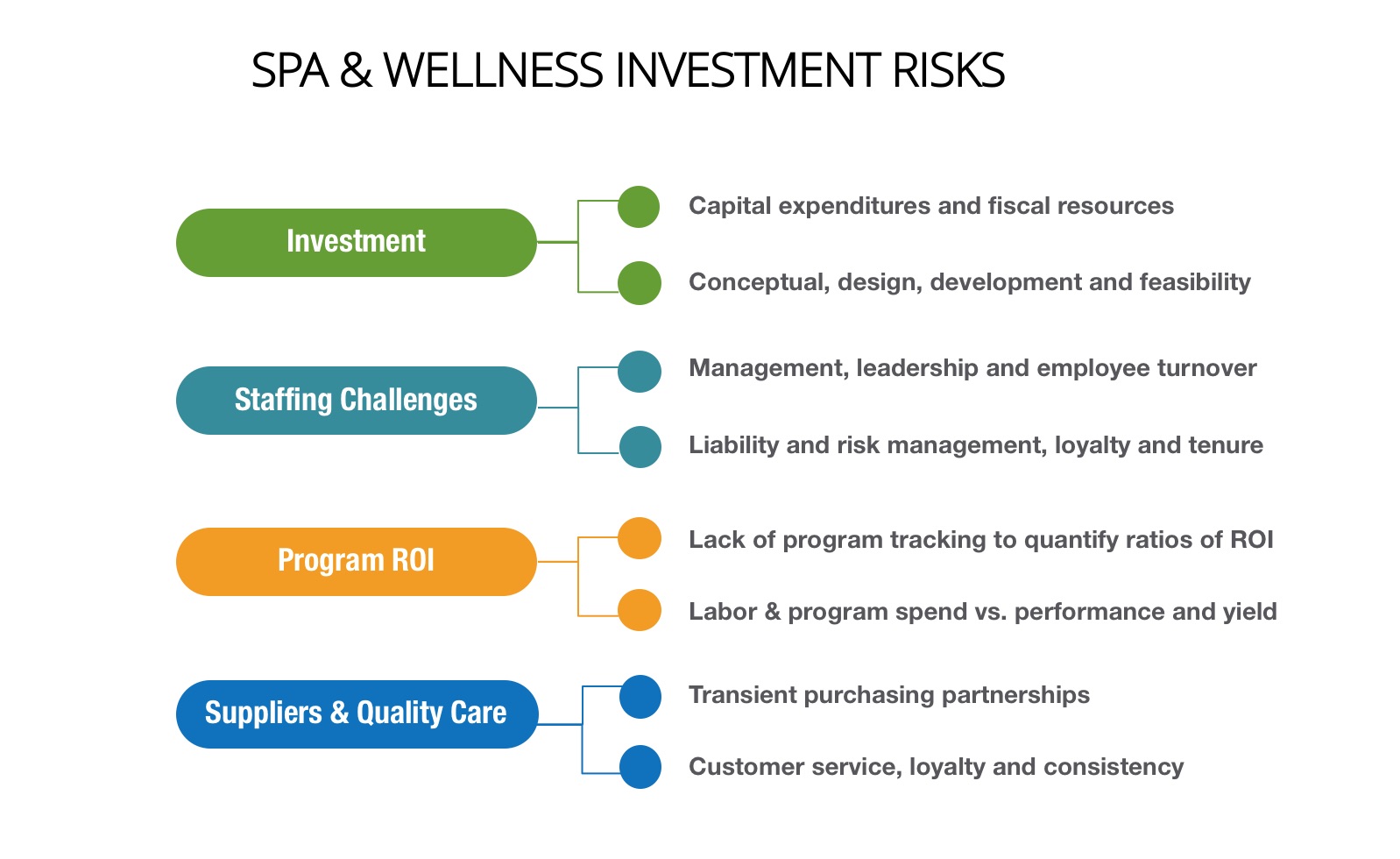 SPA & WELLNESS INVESTMENT RISKS

Investment

Capital expenditures and fiscal resources

Conceptual, design, development and feasibility

Staffing Challenges

Management, leadership and employee turnover

Liability and risk management, loyalty and tenure

Program ROI

Lack of program tracking to quantify ratios of ROI

Labor & program spend vs. performance and yield

Suppliers & Quality Care

Transient purchasing partnerships

Customer service, loyalty and consistency